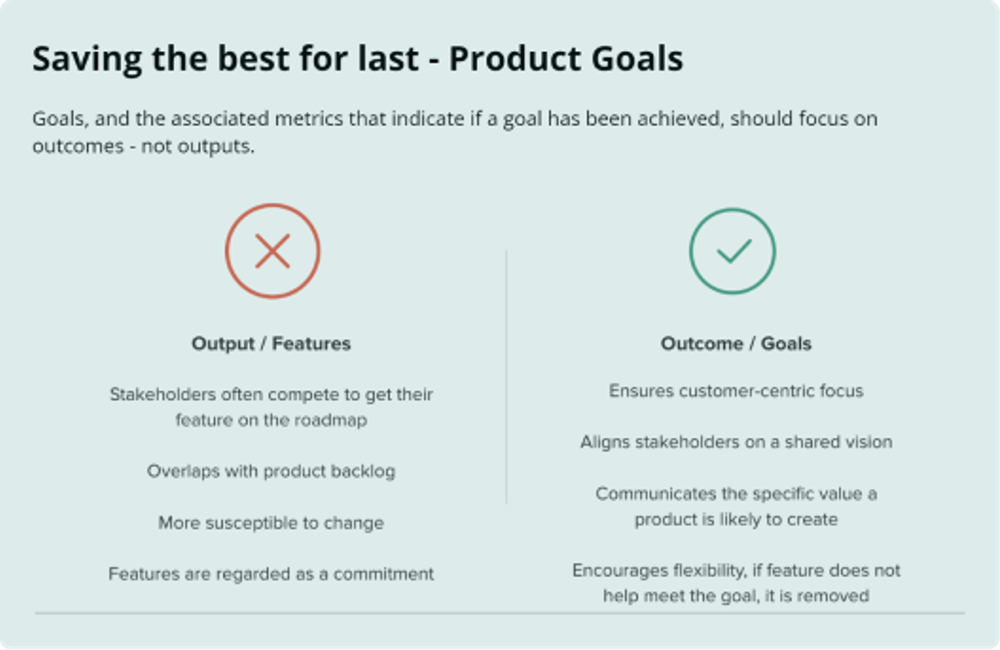 Saving the best for last - Product Goals

Goals, and the associated metrics that indicate if a goal has been achieved, should focus on outcomes - not outputs.

Output / Features

Stakeholders often compete to get their feature on the roadmap

Overlaps with product backlog

More susceptible to change

Features are regarded as a commitment

Outcome / Goals

Ensures customer-centric focus

Aligns stakeholders on a shared vision

Communicates the specific value a product is likely to create

Encourages flexibility, if feature does not help meet the goal, it is removed